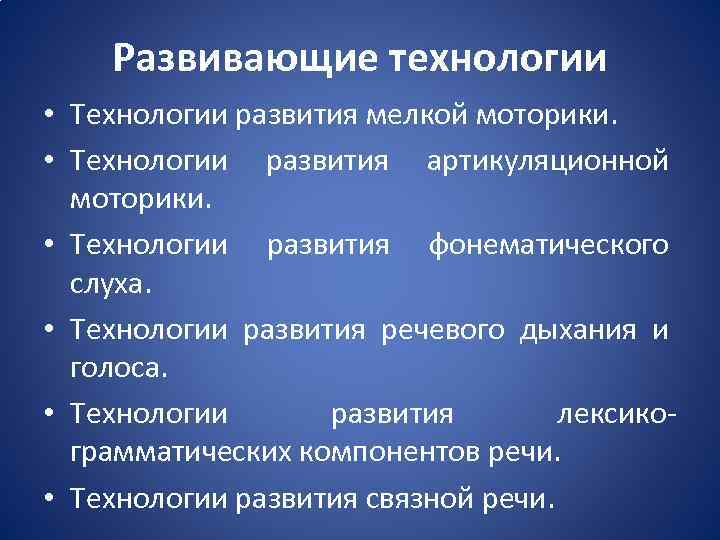 Развивающие технологии

• Технологии развития мелкой моторики.
• Технологии развития артикуляционной моторики.
• Технологии развития фонематического слуха.
• Технологии развития речевого дыхания и голоса.
• Технологии развития лексико-грамматических компонентов речи.
• Технологии развития связной речи.